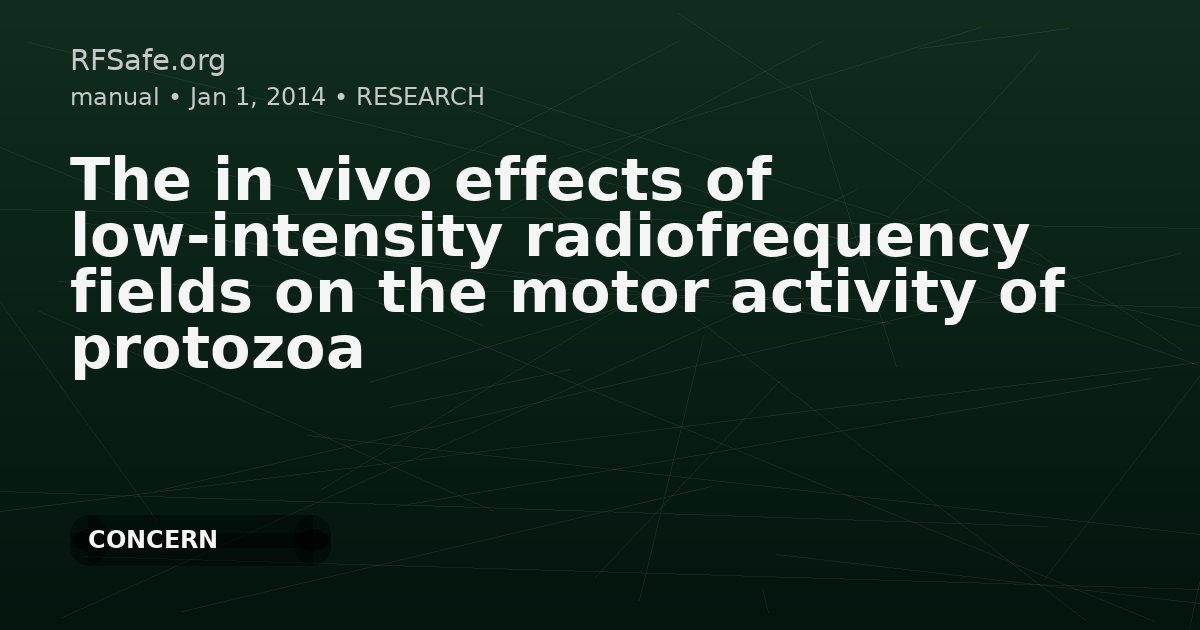 RFSafe.org
manual • Jan 1, 2014 • RESEARCH

The in vivo effects of low-intensity radiofrequency fields on the motor activity of protozoa

CONCERN